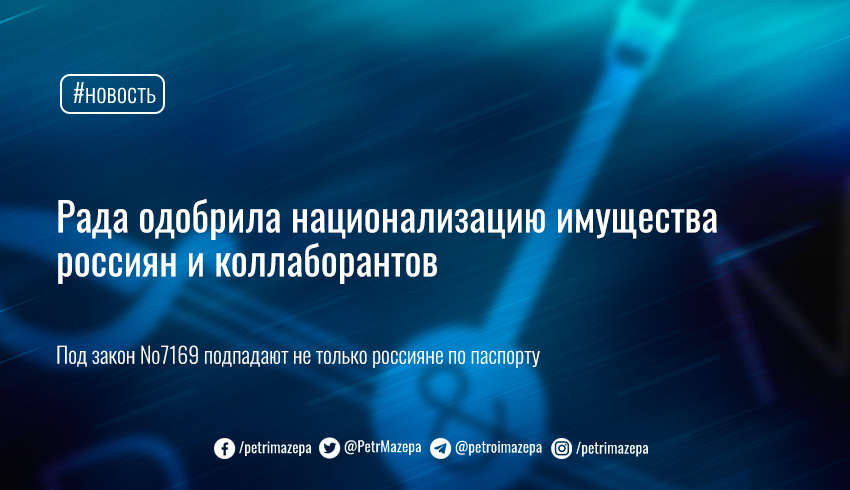 #новость

Рада одобрила национализацию имущества россиян и коллаборантов

Под закон No7169 подпадают не только россияне по паспорту

/petrimazepa @PetrMazepa @petroimazepa /petrimazepa